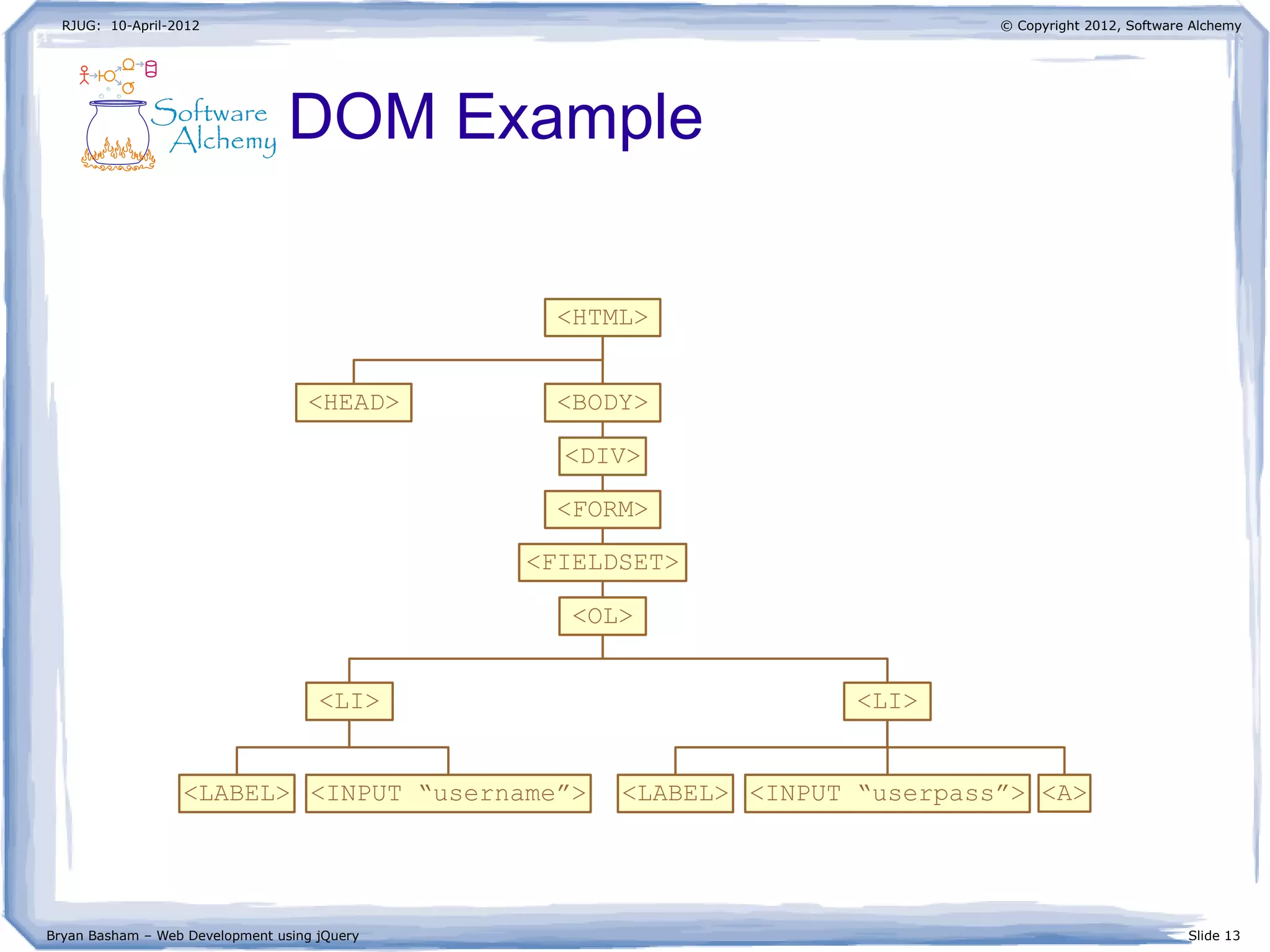 RJUG: 10-April-2012

© Copyright 2012, Software Alchemy

Software Alchemy

DOM Example

<HTML>

<HEAD>

<BODY>

<DIV>

<FORM>

<FIELDSET>

<OL>

<LI>

<LI>

<LABEL>

<INPUT “username”>

<LABEL>

<INPUT “userpass”>

<A>

Bryan Basham – Web Development using jQuery

Slide 13